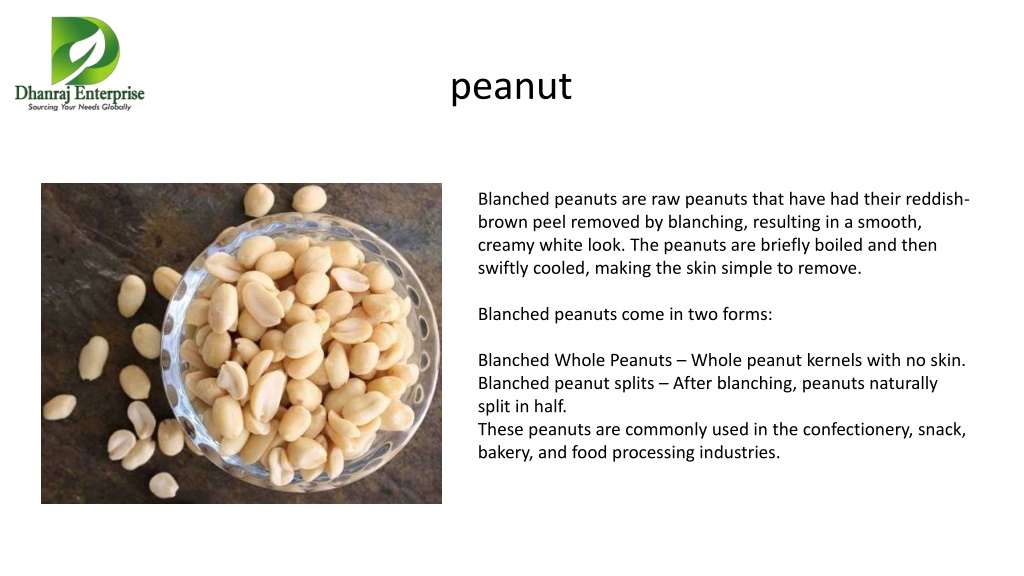 Dhanraj Enterprise
Sourcing Your Needs Globally

peanut

Blanched peanuts are raw peanuts that have had their reddish-brown peel removed by blanching, resulting in a smooth, creamy white look. The peanuts are briefly boiled and then swiftly cooled, making the skin simple to remove.

Blanched peanuts come in two forms:

Blanched Whole Peanuts – Whole peanut kernels with no skin.
Blanched peanut splits – After blanching, peanuts naturally split in half.
These peanuts are commonly used in the confectionery, snack, bakery, and food processing industries.